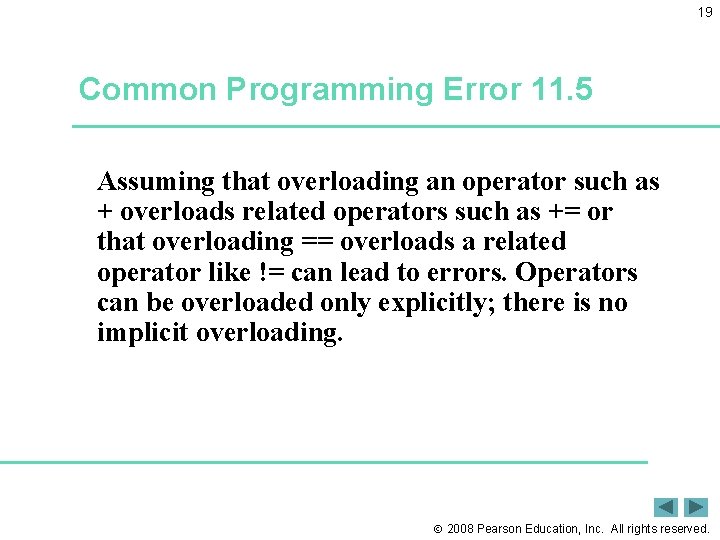 19

Common Programming Error 11.5

Assuming that overloading an operator such as + overloads related operators such as += or that overloading == overloads a related operator like != can lead to errors. Operators can be overloaded only explicitly; there is no implicit overloading.

© 2008 Pearson Education, Inc. All rights reserved.